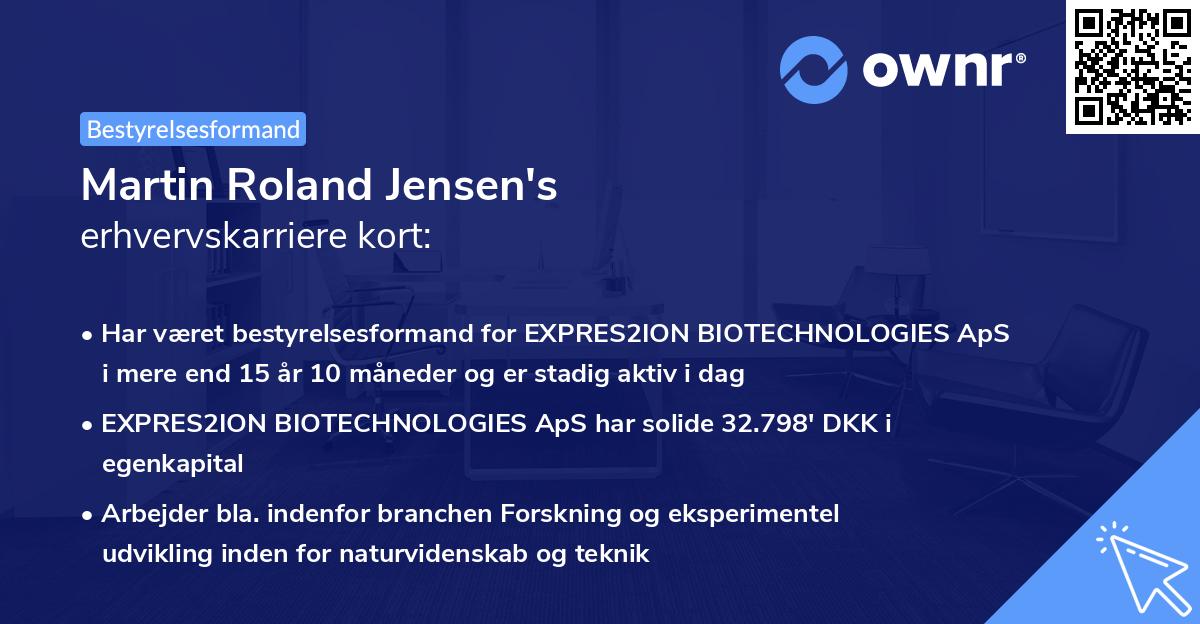 ownr®

Bestyrelsesformand

Martin Roland Jensen's
erhvervskarriere kort:

• Har været bestyrelsesformand for EXPRES2ION BIOTECHNOLOGIES ApS i mere end 15 år 10 måneder og er stadig aktiv i dag

• EXPRES2ION BIOTECHNOLOGIES ApS har solide 32.798' DKK i egenkapital

• Arbejder bla. indenfor branchen Forskning og eksperimentel udvikling inden for naturvidenskab og teknik